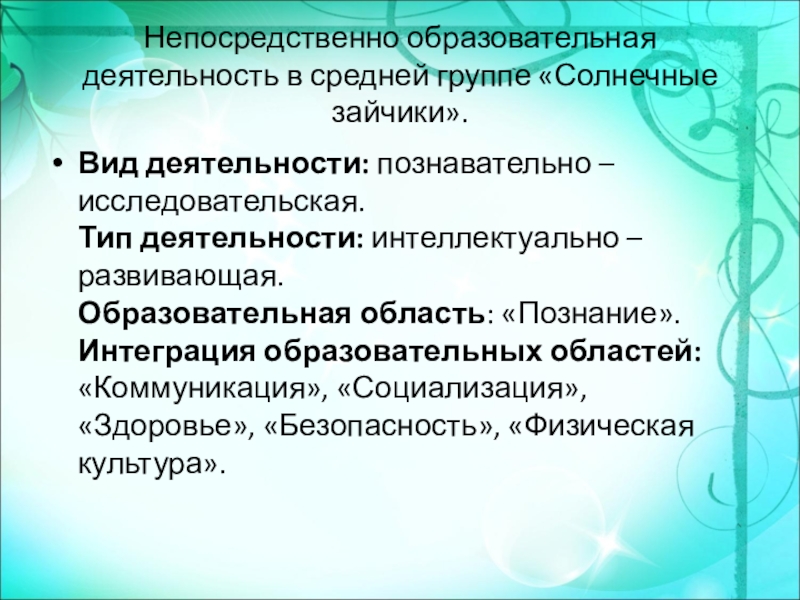 Непосредственно образовательная деятельность в средней группе «Солнечные зайчики».

• Вид деятельности: познавательно – исследовательская.
Тип деятельности: интеллектуально – развивающая.
Образовательная область: «Познание».
Интеграция образовательных областей: «Коммуникация», «Социализация», «Здоровье», «Безопасность», «Физическая культура».